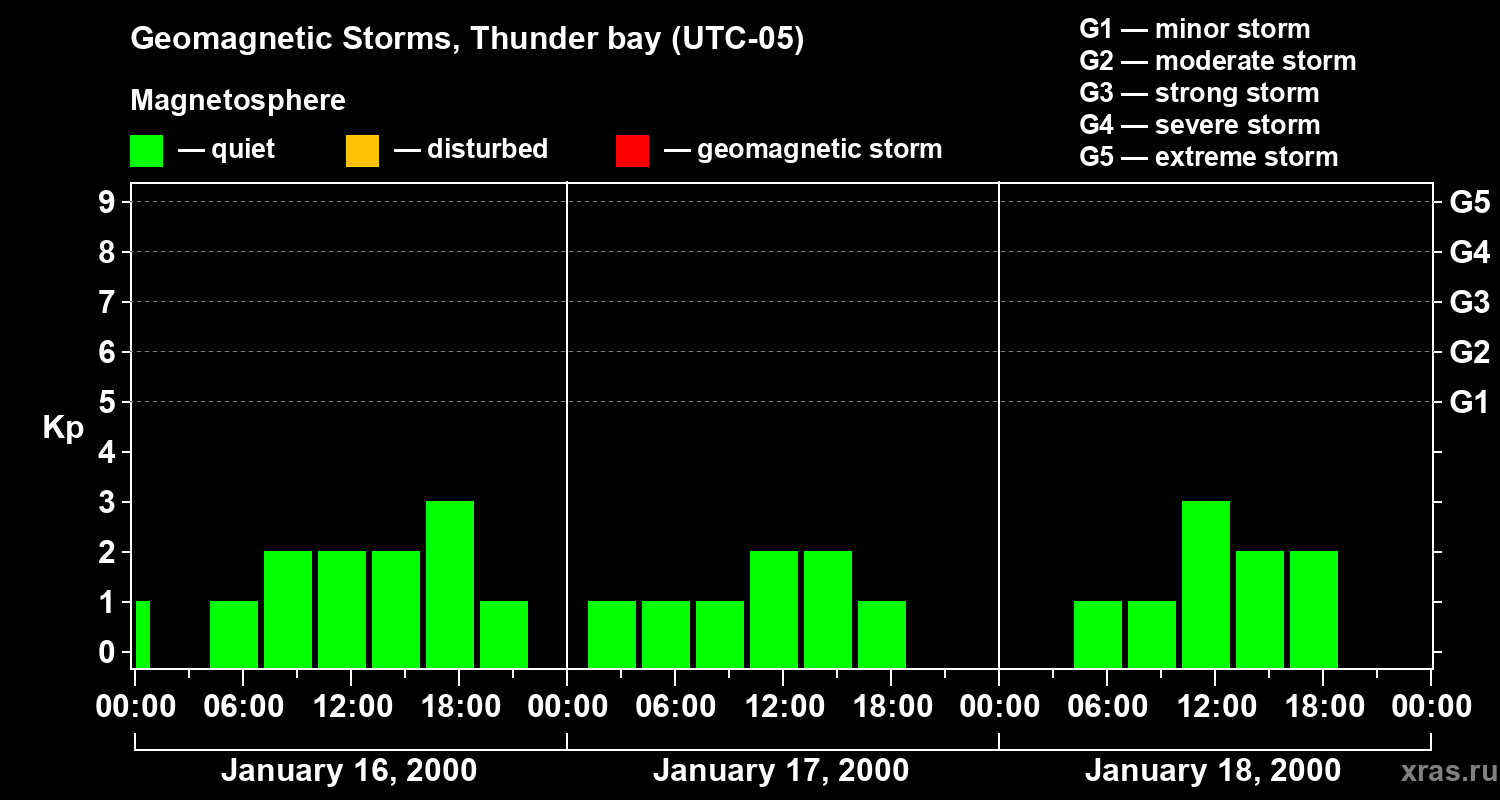 Geomagnetic Storms, Thunder bay (UTC-05)

Magnetosphere

— quiet — disturbed — geomagnetic storm

G1 — minor storm
G2 — moderate storm
G3 — strong storm
G4 — severe storm
G5 — extreme storm

Kp

9 8 7 6 5 4 3 2 1 0

G5 G4 G3 G2 G1

00:00 06:00 12:00 18:00 00:00 06:00 12:00 18:00 00:00 06:00 12:00 18:00 00:00

January 16, 2000 January 17, 2000 January 18, 2000

xras.ru